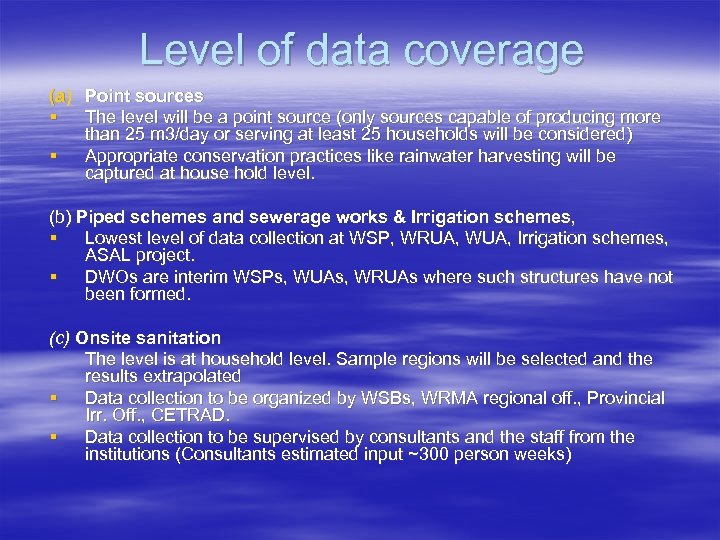 Level of data coverage

(a) Point sources
▪ The level will be a point source (only sources capable of producing more than 25 m3/day or serving at least 25 households will be considered)
▪ Appropriate conservation practices like rainwater harvesting will be captured at house hold level.

(b) Piped schemes and sewerage works & Irrigation schemes,
▪ Lowest level of data collection at WSP, WRUA, WUA, Irrigation schemes, ASAL project.
▪ DWOs are interim WSPs, WUAs, WRUAs where such structures have not been formed.

(c) Onsite sanitation
The level is at household level. Sample regions will be selected and the results extrapolated
▪ Data collection to be organized by WSBs, WRMA regional off., Provincial Irr. Off., CETRAD.
▪ Data collection to be supervised by consultants and the staff from the institutions (Consultants estimated input ~300 person weeks)